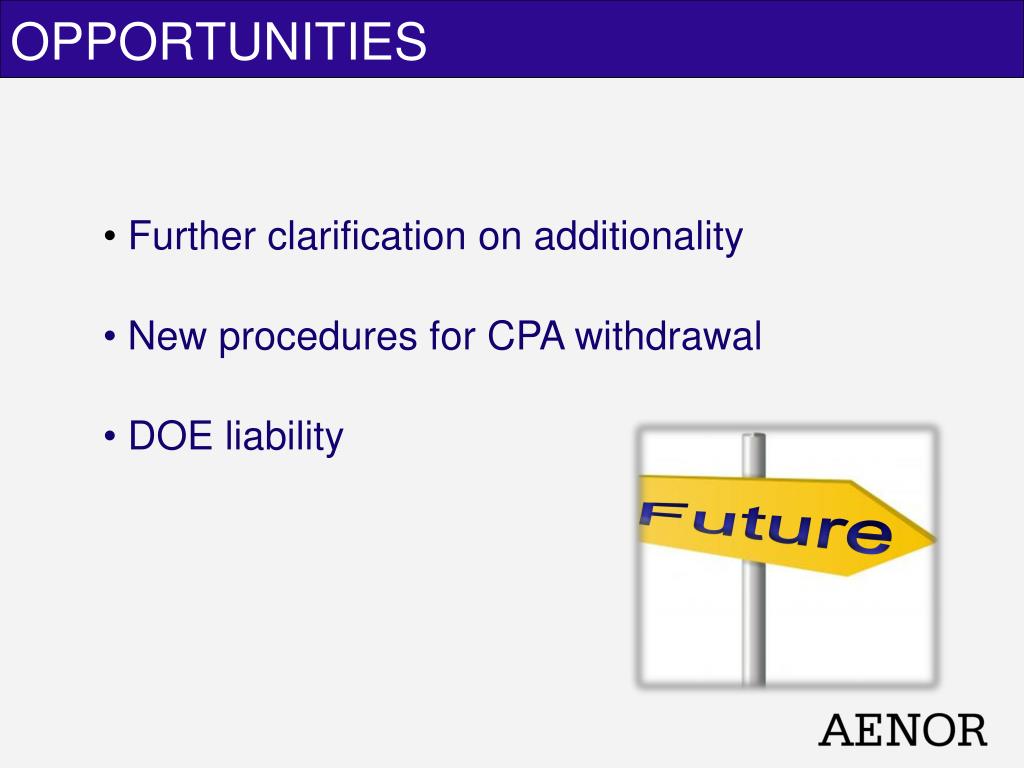 OPPORTUNITIES

• Further clarification on additionality

• New procedures for CPA withdrawal

• DOE liability

Future

AENOR